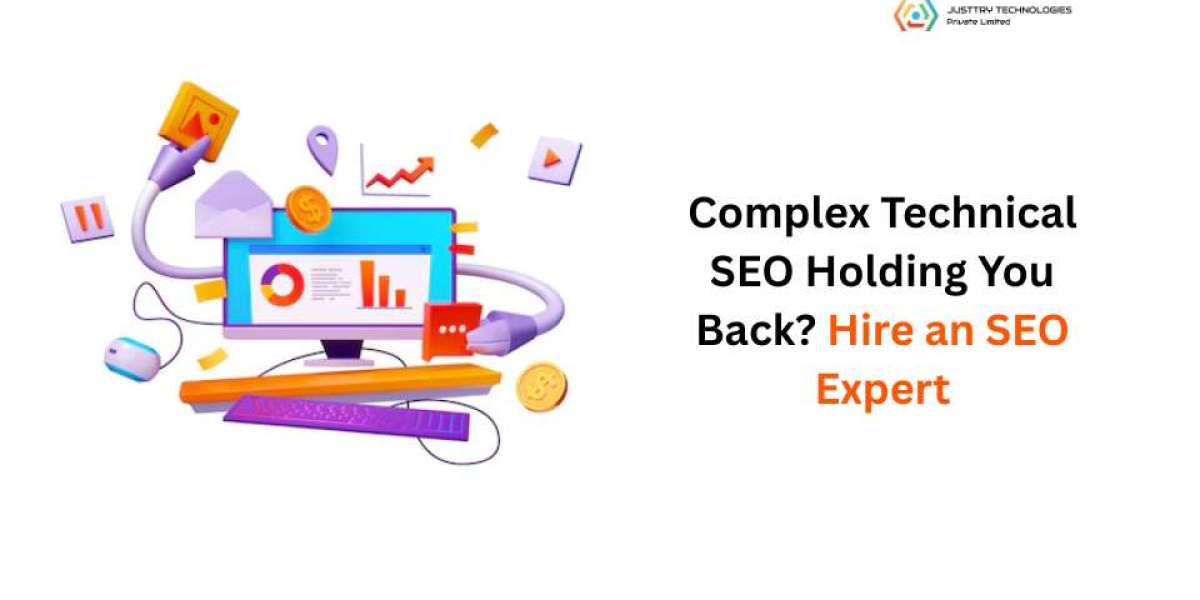 JUSTTRY TECHNOLOGIES
Private Limited

Complex Technical SEO Holding You Back? Hire an SEO Expert